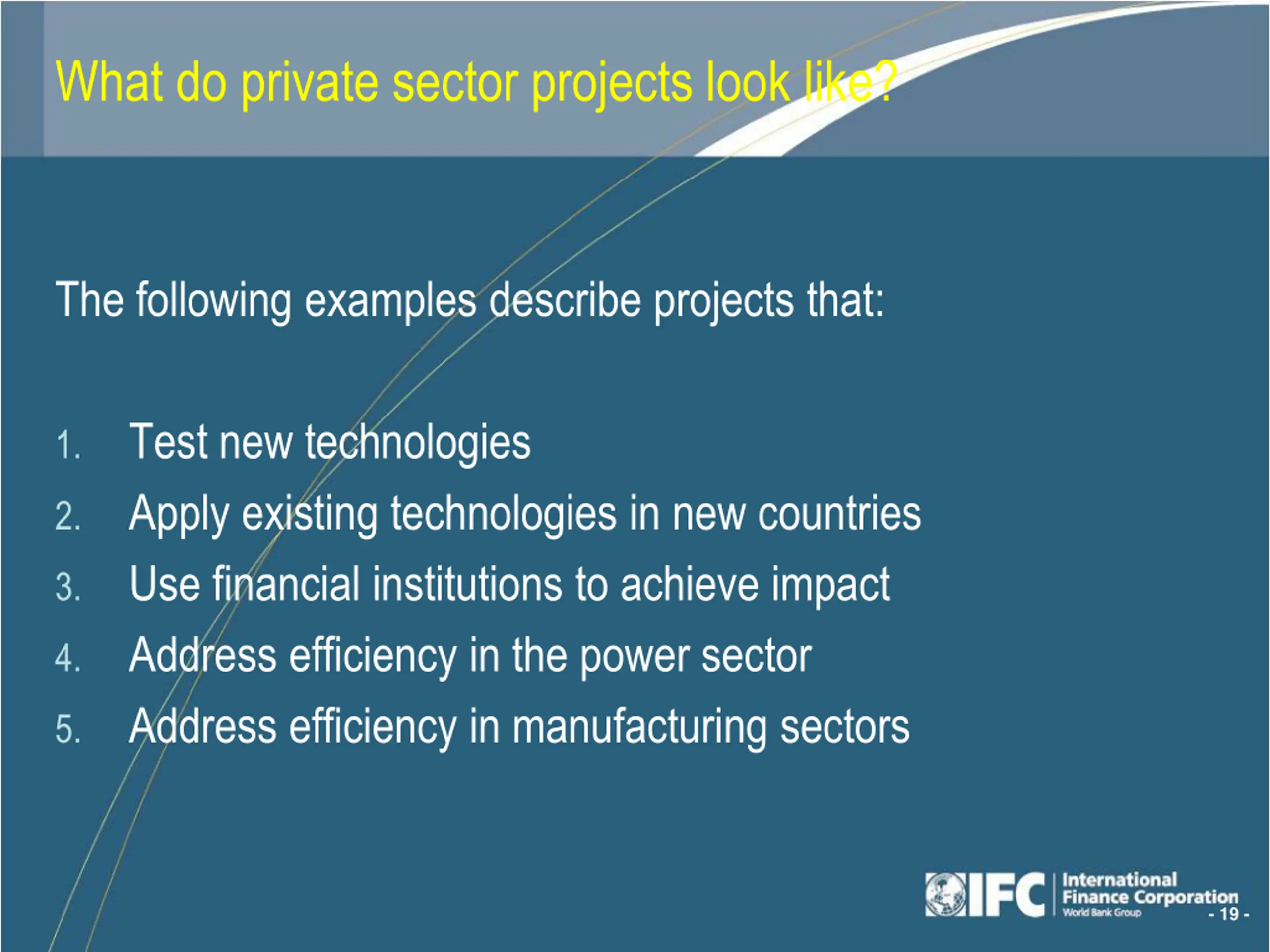 What do private sector projects look like?

The following examples describe projects that:

1. Test new technologies
2. Apply existing technologies in new countries
3. Use financial institutions to achieve impact
4. Address efficiency in the power sector
5. Address efficiency in manufacturing sectors

IFC International Finance Corporation World Bank Group

- 19 -